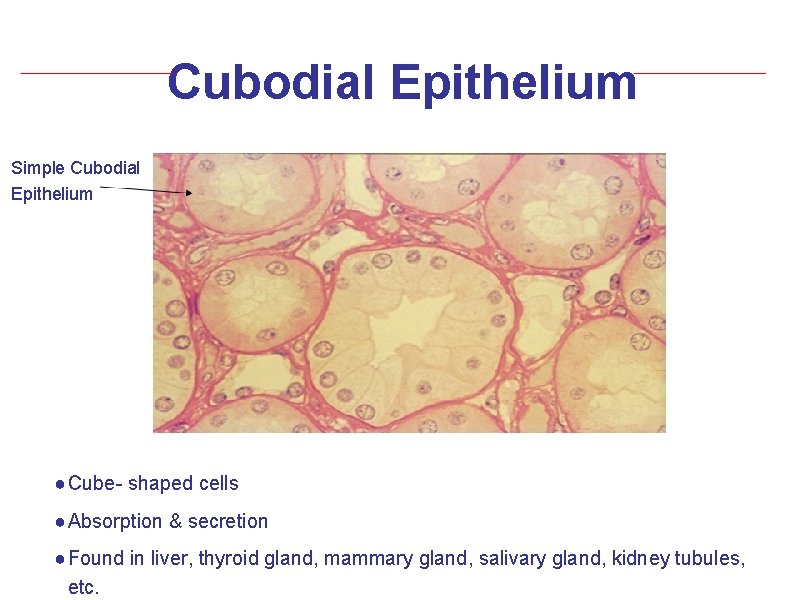 Cubodial Epithelium

Simple Cubodial Epithelium

● Cube- shaped cells

● Absorption & secretion

● Found in liver, thyroid gland, mammary gland, salivary gland, kidney tubules, etc.